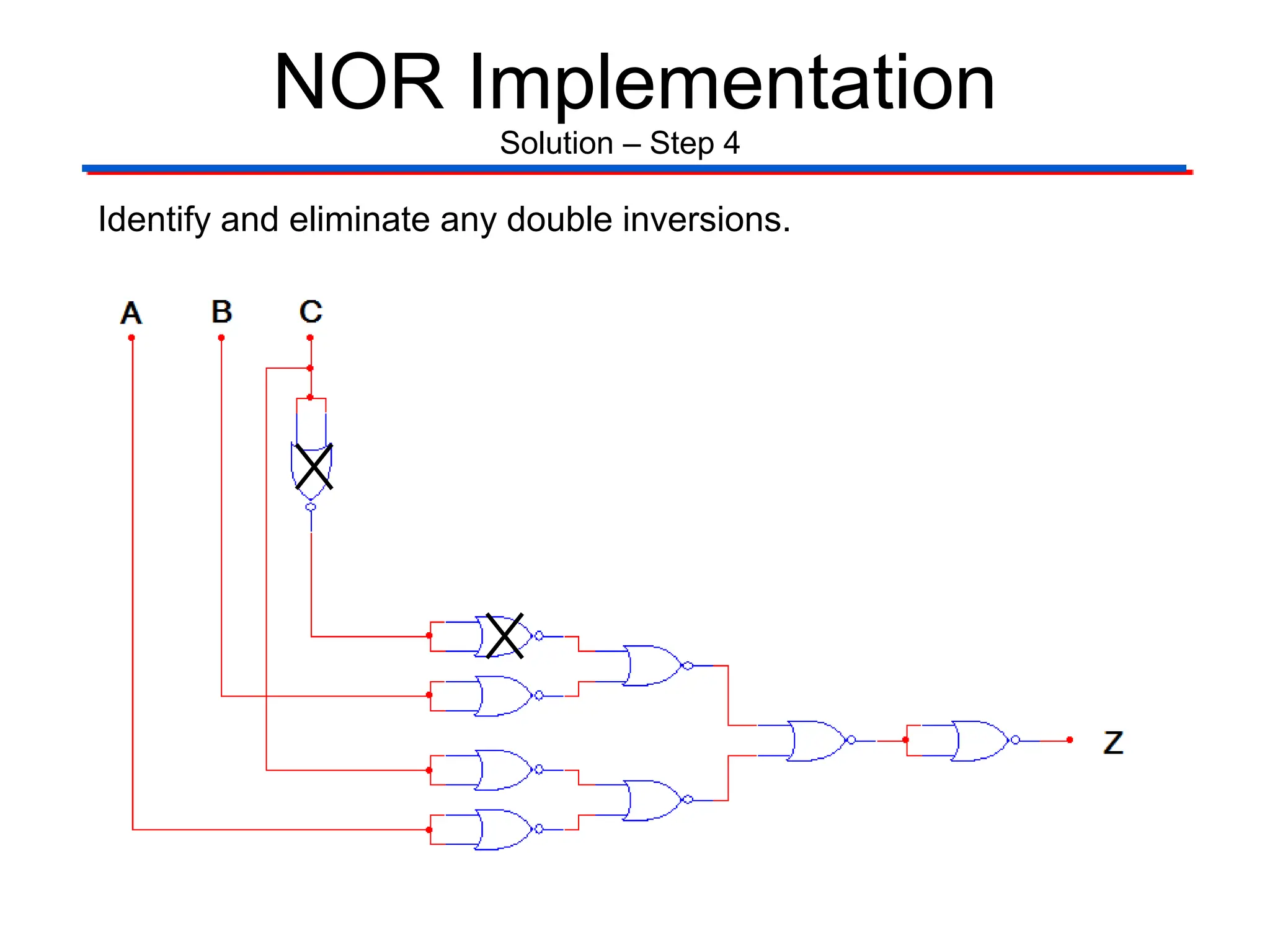 NOR Implementation

Solution – Step 4

Identify and eliminate any double inversions.

A B C

Z